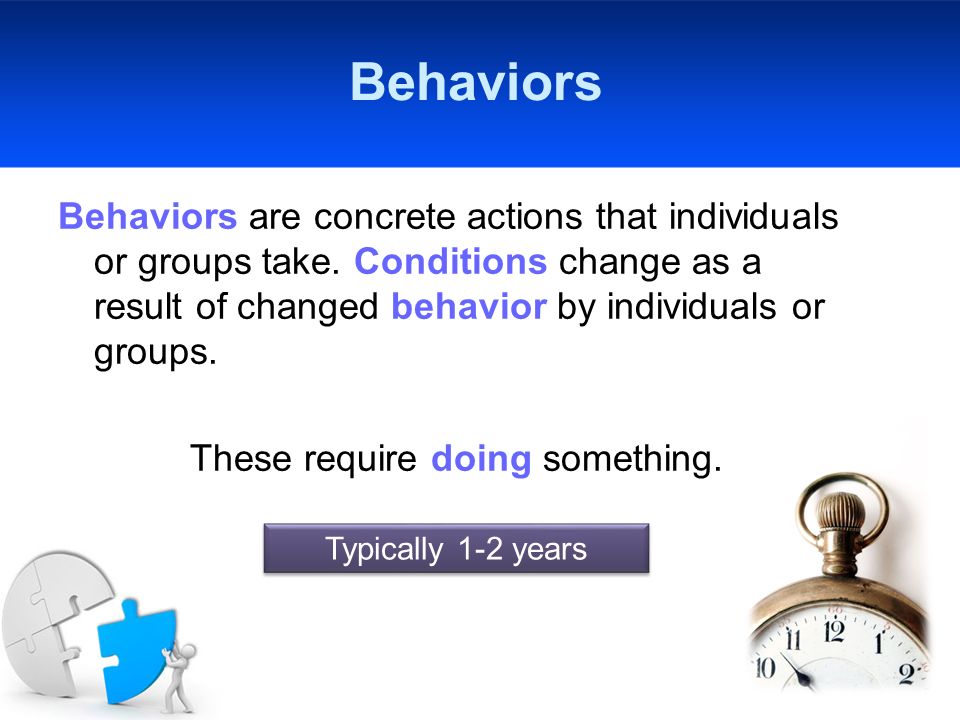 Behaviors

Behaviors are concrete actions that individuals or groups take. Conditions change as a result of changed behavior by individuals or groups.

These require doing something.

Typically 1-2 years

11 12 1
10 2